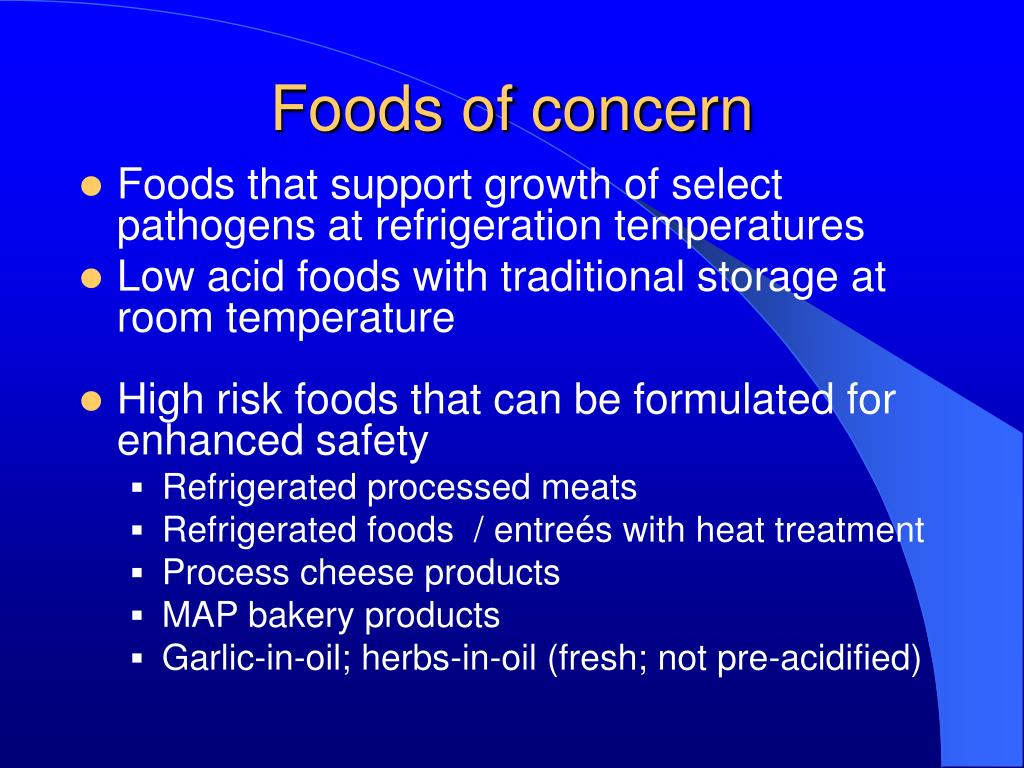 Foods of concern

- Foods that support growth of select pathogens at refrigeration temperatures
- Low acid foods with traditional storage at room temperature
- High risk foods that can be formulated for enhanced safety
  - Refrigerated processed meats
  - Refrigerated foods / entreés with heat treatment
  - Process cheese products
  - MAP bakery products
  - Garlic-in-oil; herbs-in-oil (fresh; not pre-acidified)